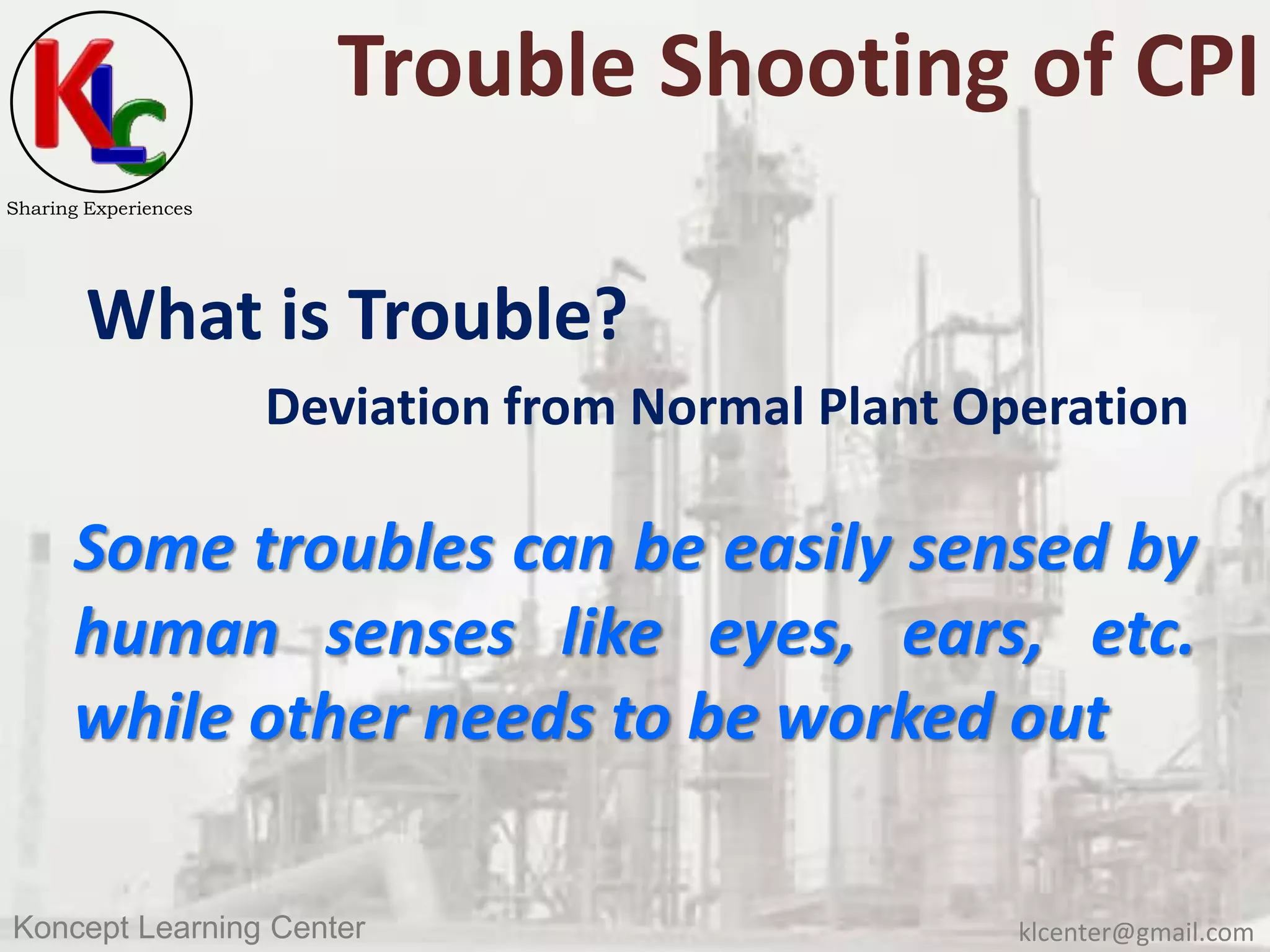 KLC
Sharing Experiences

Trouble Shooting of CPI

What is Trouble?

Deviation from Normal Plant Operation

Some troubles can be easily sensed by human senses like eyes, ears, etc. while other needs to be worked out

Koncept Learning Center

klcenter@gmail.com